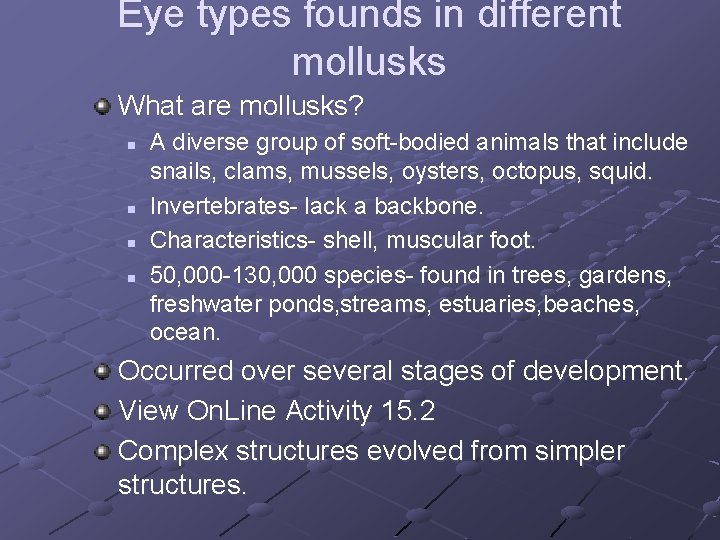 Eye types founds in different mollusks

What are mollusks?

A diverse group of soft-bodied animals that include snails, clams, mussels, oysters, octopus, squid.

Invertebrates- lack a backbone.

Characteristics- shell, muscular foot.

50,000-130,000 species- found in trees, gardens, freshwater ponds,streams, estuaries,beaches, ocean.

Occurred over several stages of development.

View OnLine Activity 15.2

Complex structures evolved from simpler structures.